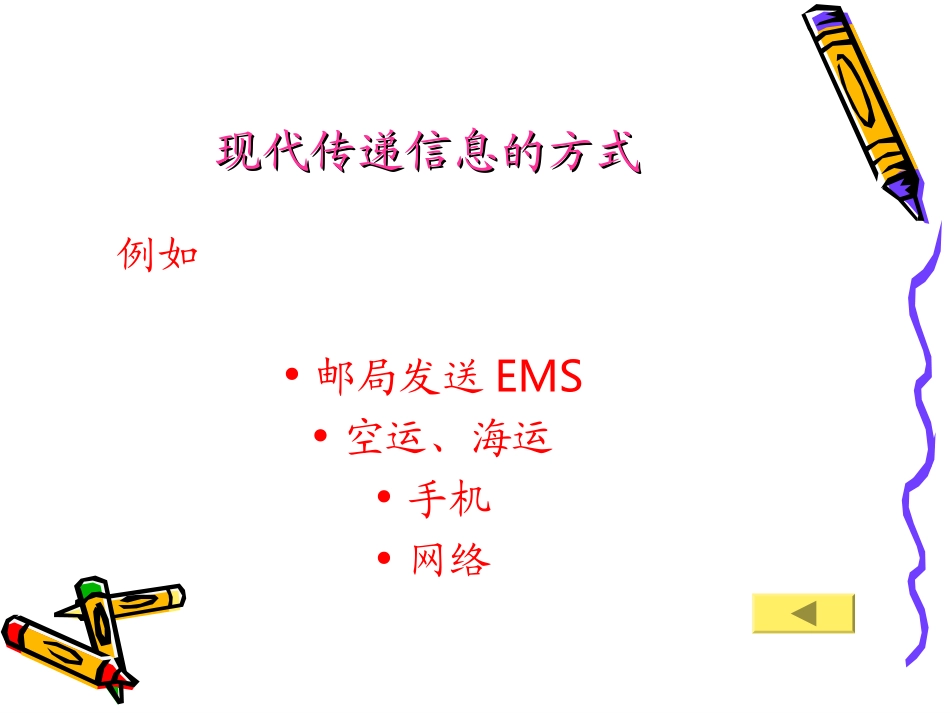 现代传递信息的方式

例如

• 邮局发送 EMS
• 空运、海运
• 手机
• 网络